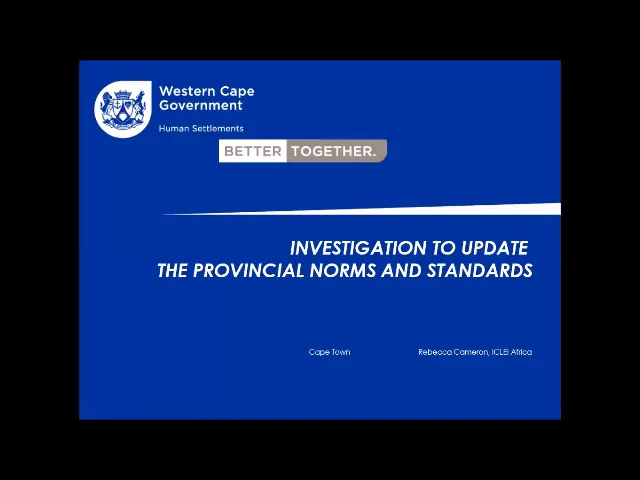 Western Cape Government

Human Settlements

BETTER TOGETHER.

INVESTIGATION TO UPDATE THE PROVINCIAL NORMS AND STANDARDS

Cape Town

Rebecca Cameron, ICLEI Africa